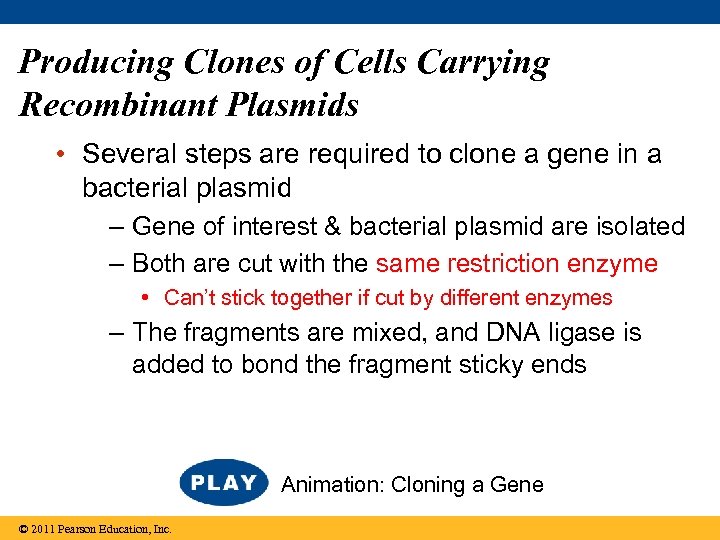 Producing Clones of Cells Carrying Recombinant Plasmids

• Several steps are required to clone a gene in a bacterial plasmid

– Gene of interest & bacterial plasmid are isolated

– Both are cut with the same restriction enzyme

• Can't stick together if cut by different enzymes

– The fragments are mixed, and DNA ligase is added to bond the fragment sticky ends

PLAY Animation: Cloning a Gene

© 2011 Pearson Education, Inc.